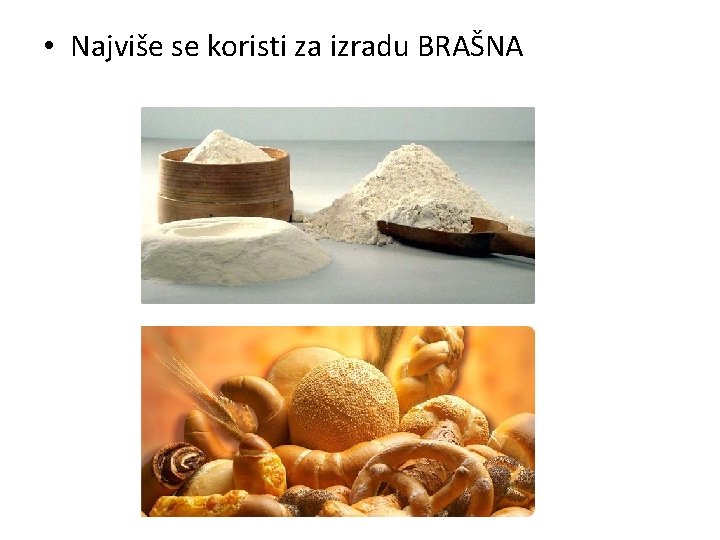 • Najviše se koristi za izradu BRAŠNA